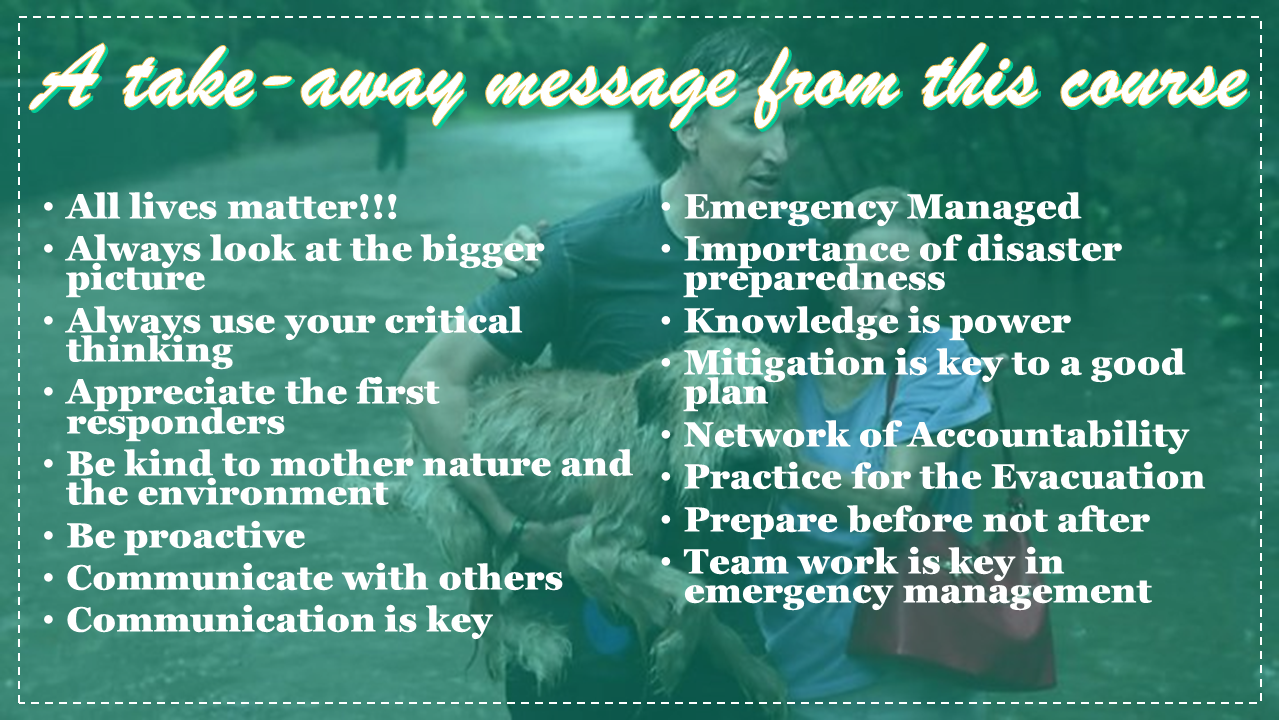 A take-away message from this course

• All lives matter!!!
• Always look at the bigger picture
• Always use your critical thinking
• Appreciate the first responders
• Be kind to mother nature and the environment
• Be proactive
• Communicate with others
• Communication is key

• Emergency Managed
• Importance of disaster preparedness
• Knowledge is power
• Mitigation is key to a good plan
• Network of Accountability
• Practice for the Evacuation
• Prepare before not after
• Team work is key in emergency management